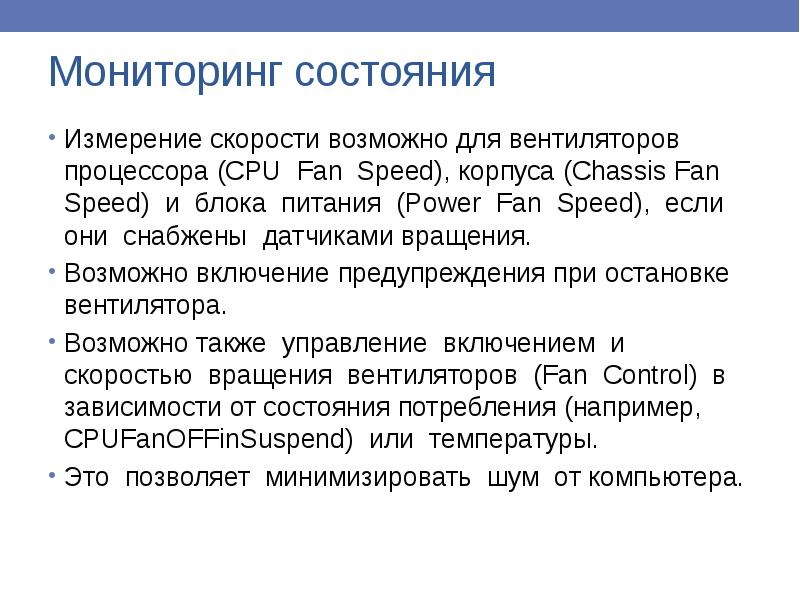 Мониторинг состояния

• Измерение скорости возможно для вентиляторов процессора (CPU Fan Speed), корпуса (Chassis Fan Speed) и блока питания (Power Fan Speed), если они снабжены датчиками вращения.

• Возможно включение предупреждения при остановке вентилятора.

• Возможно также управление включением и скоростью вращения вентиляторов (Fan Control) в зависимости от состояния потребления (например, CPUFanOFFinSuspend) или температуры.

• Это позволяет минимизировать шум от компьютера.